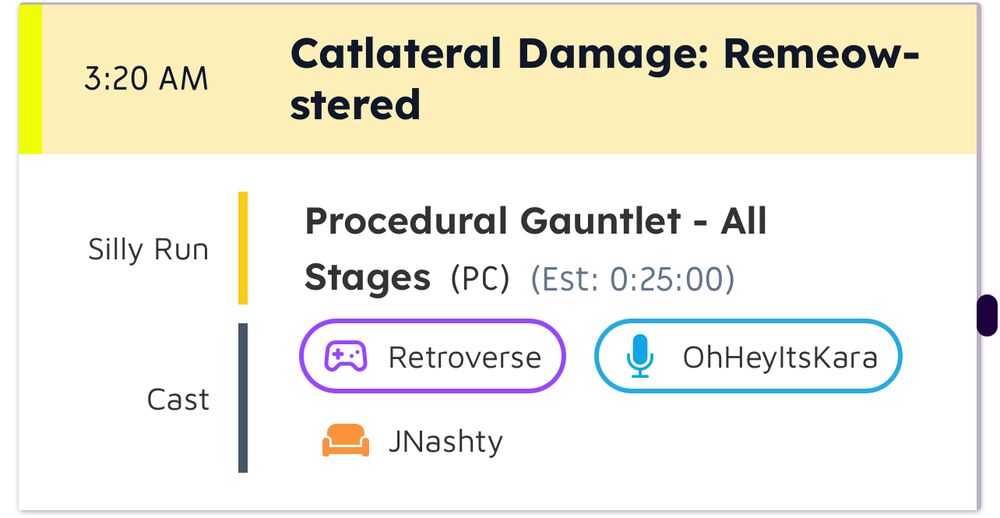 3:20 AM

Catlateral Damage: Remeowstered

Silly Run

Procedural Gauntlet - All Stages (PC) (Est: 0:25:00)

Cast

Retroverse

OhHeyItsKara

JNashty